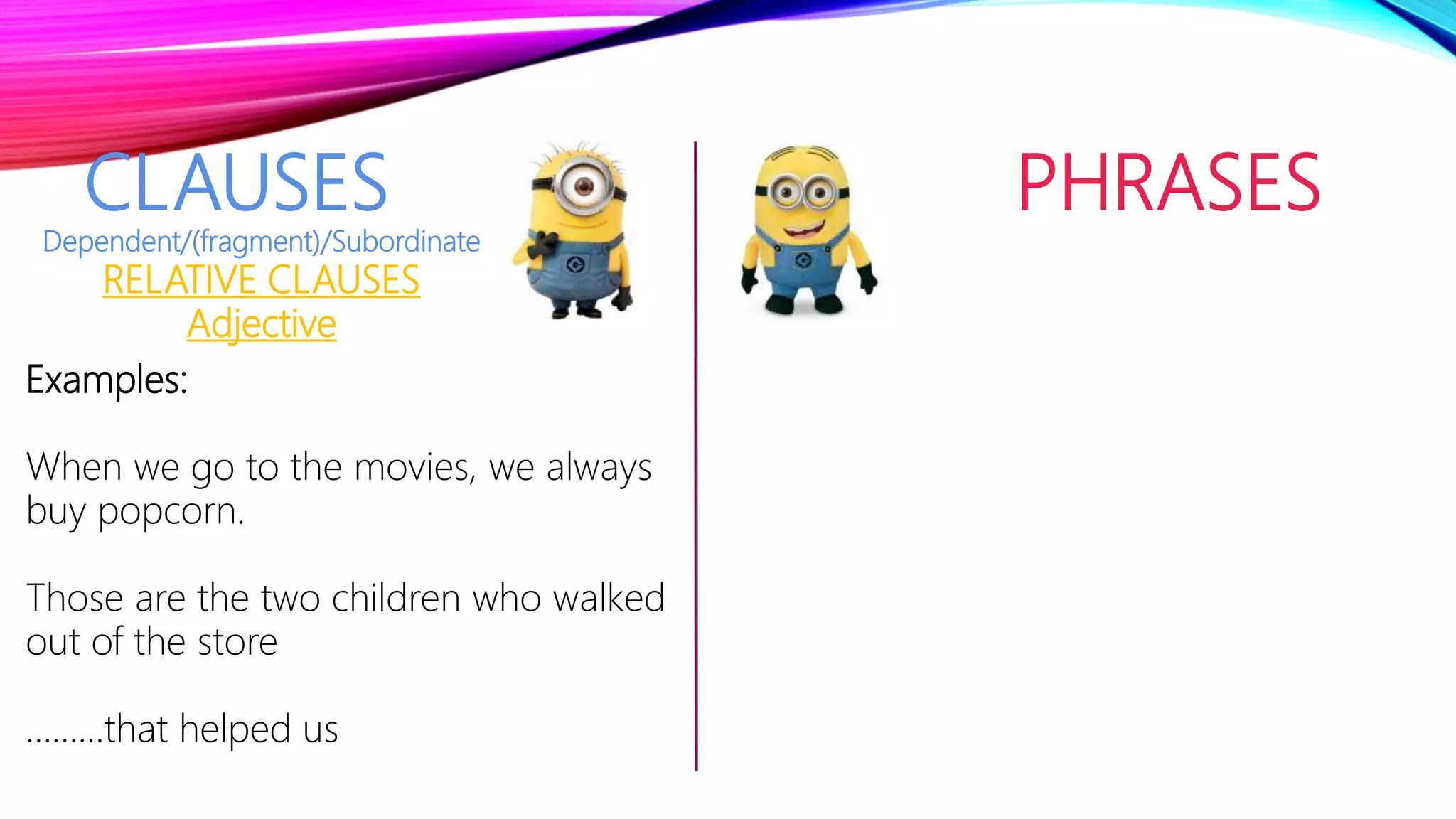 CLAUSES

Dependent/(fragment)/Subordinate

RELATIVE CLAUSES

Adjective

Examples:

When we go to the movies, we always buy popcorn.

Those are the two children who walked out of the store

.........that helped us

PHRASES